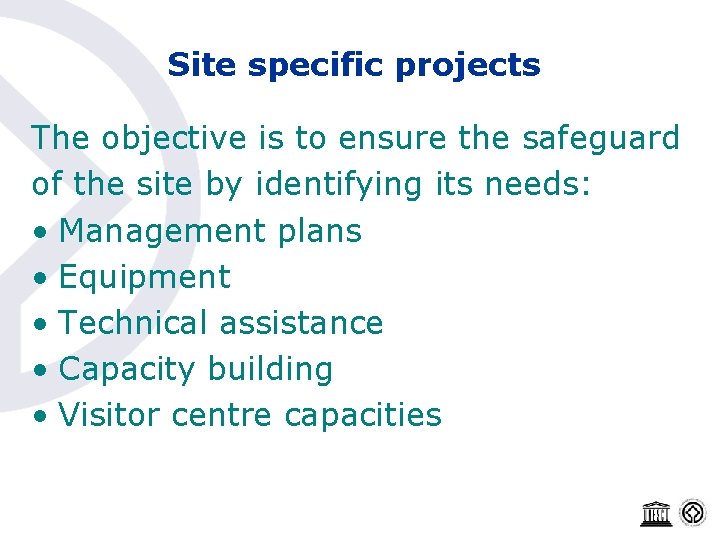 Site specific projects

The objective is to ensure the safeguard of the site by identifying its needs:

• Management plans
• Equipment
• Technical assistance
• Capacity building
• Visitor centre capacities

UNESCO